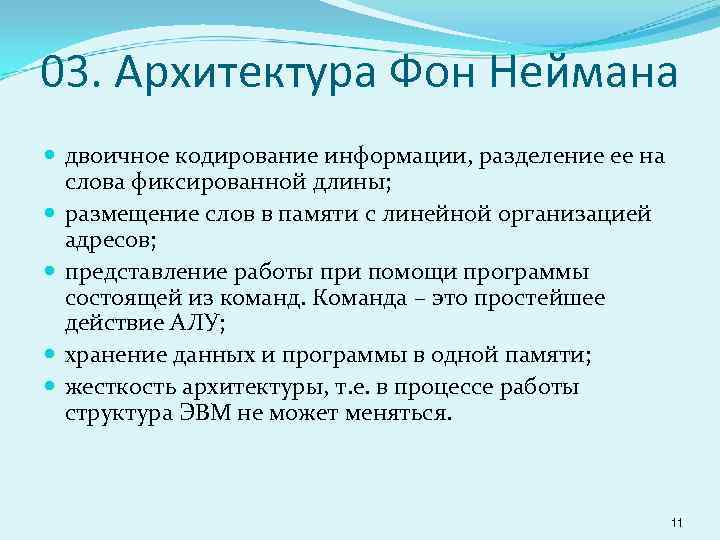 03. Архитектура Фон Неймана

- двоичное кодирование информации, разделение ее на слова фиксированной длины;
- размещение слов в памяти с линейной организацией адресов;
- представление работы при помощи программы состоящей из команд. Команда – это простейшее действие АЛУ;
- хранение данных и программы в одной памяти;
- жесткость архитектуры, т.е. в процессе работы структура ЭВМ не может меняться.

11